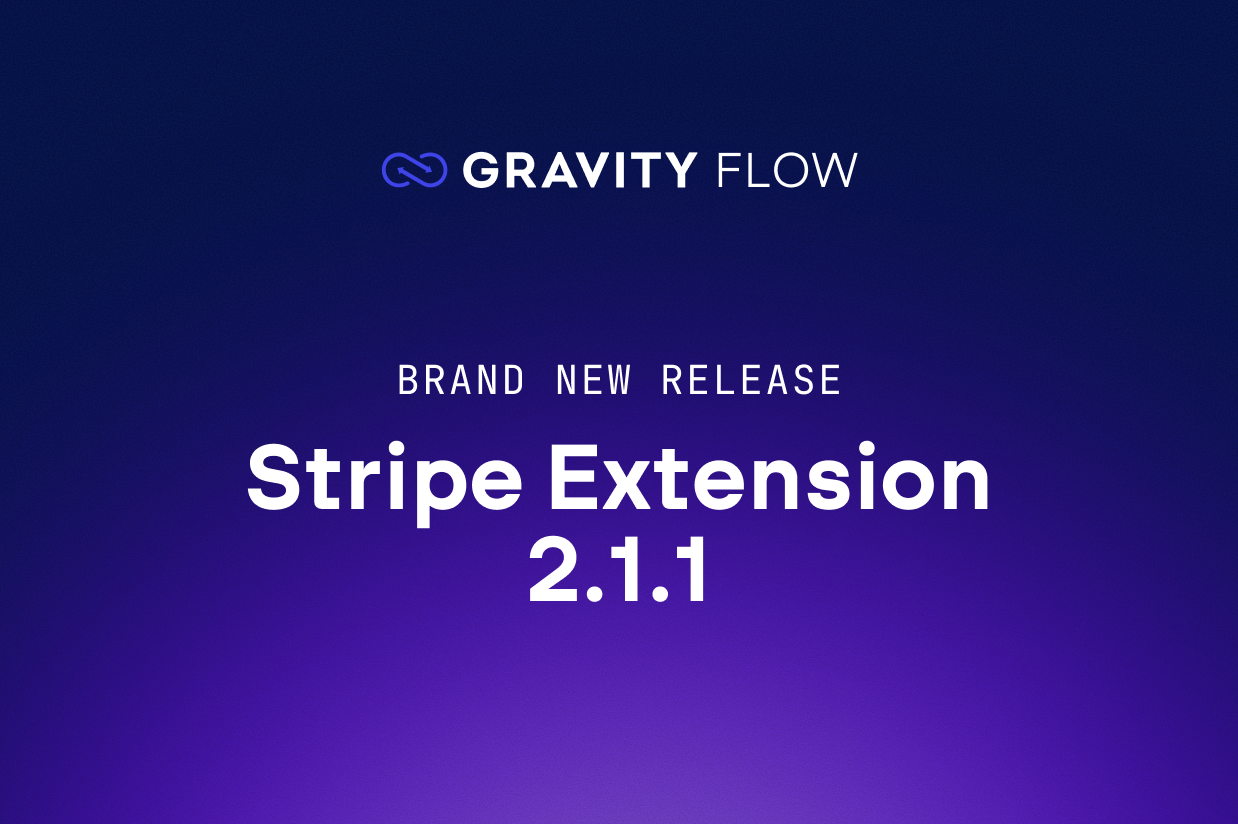 GRAVITY FLOW

BRAND NEW RELEASE

Stripe Extension
2.1.1